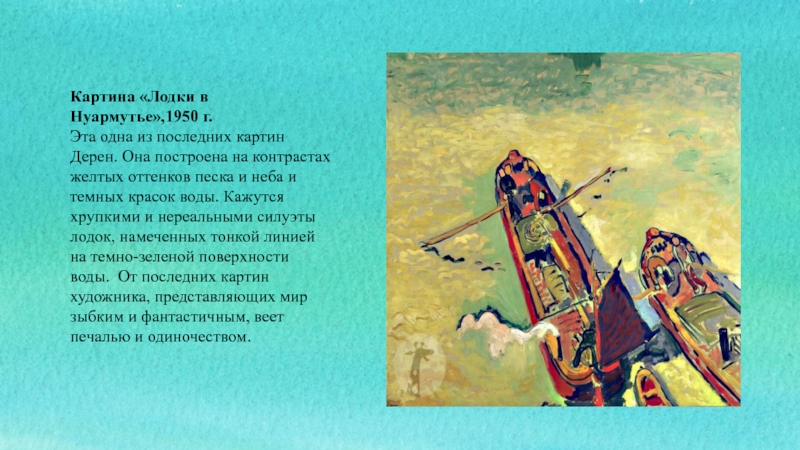 **Картина «Лодки в Нуармутье»,1950 г.**
Эта одна из последних картин Дерен. Она построена на контрастах желтых оттенков песка и неба и темных красок воды. Кажутся хрупкими и нереальными силуэты лодок, намеченных тонкой линией на темно-зеленой поверхности воды. От последних картин художника, представляющих мир зыбким и фантастичным, веет печалью и одиночеством.